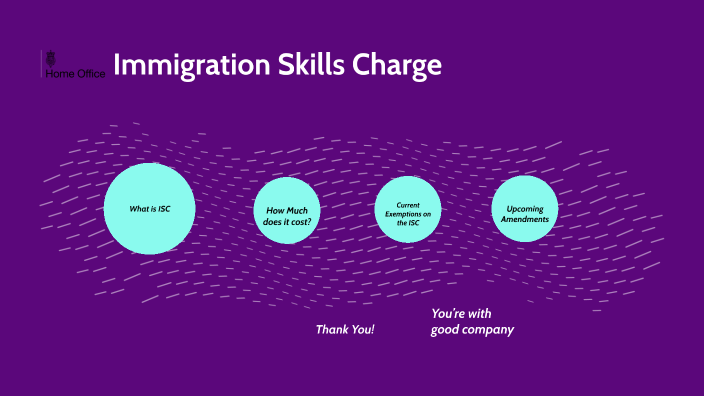 Home Office

Immigration Skills Charge

What is ISC

How Much does it cost?

Current Exemptions on the ISC

Upcoming Amendments

Thank You!

You're with good company